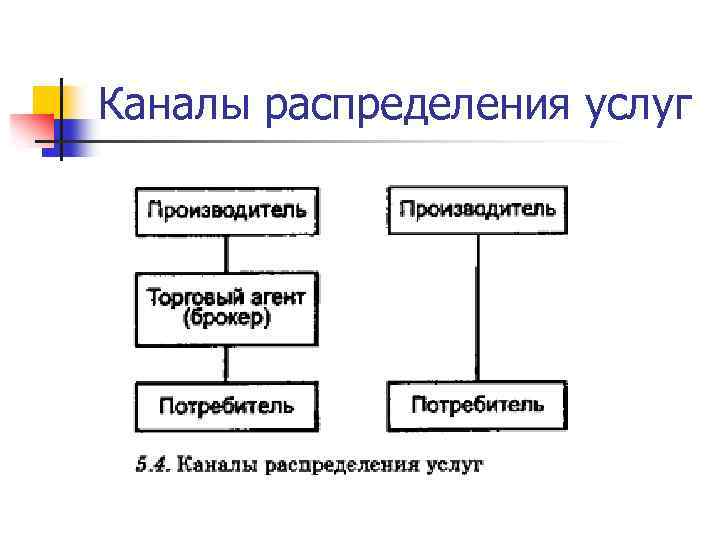 Каналы распределения услуг

Производитель

Торговый агент (брокер)

Потребитель

Производитель

Потребитель

5.4. Каналы распределения услуг